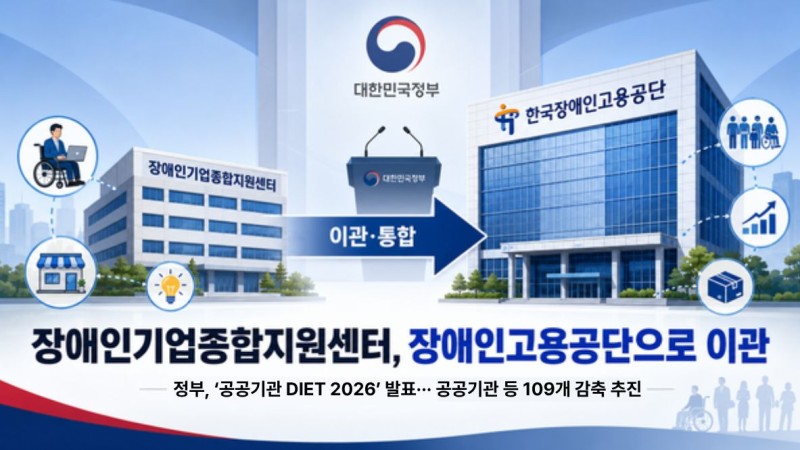 대한민국정부

장애인기업종합지원센터

대한민국정부

이관·통합

한국장애인고용공단

장애인기업종합지원센터, 장애인고용공단으로 이관

정부, '공공기관 DIET 2026' 발표… 공공기관 등 109개 감축 추진